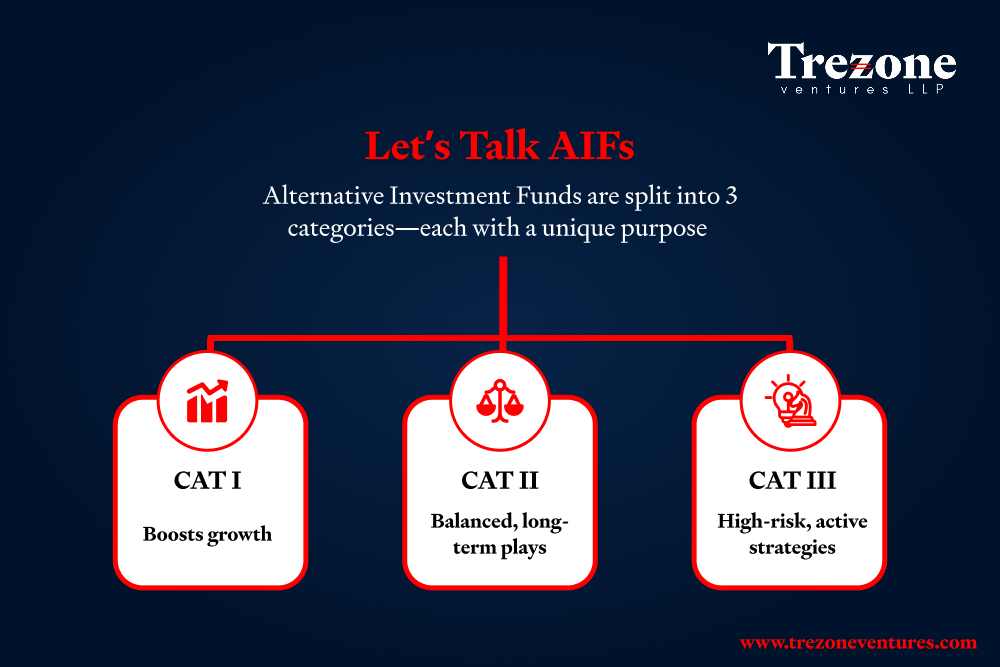 Trezone
ventures LLP

Let's Talk AIFs

Alternative Investment Funds are split into 3 categories—each with a unique purpose

CAT I

Boosts growth

CAT II

Balanced, long-term plays

CAT III

High-risk, active strategies

www.trezoneventures.com